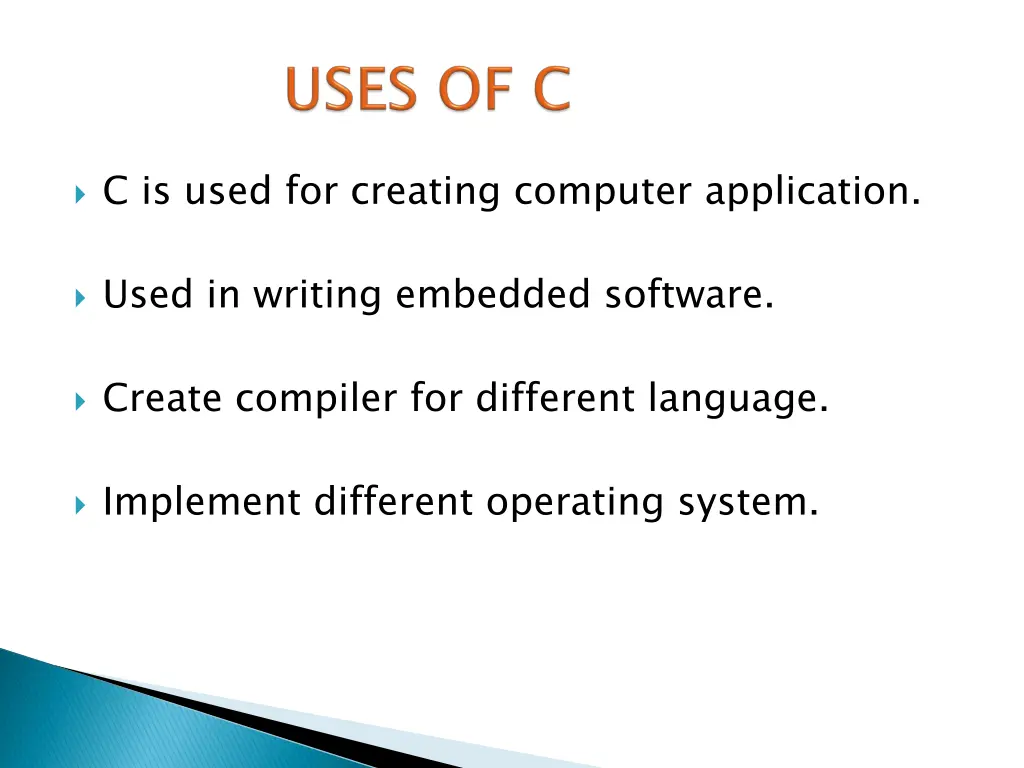 USES OF C

C is used for creating computer application.

Used in writing embedded software.

Create compiler for different language.

Implement different operating system.